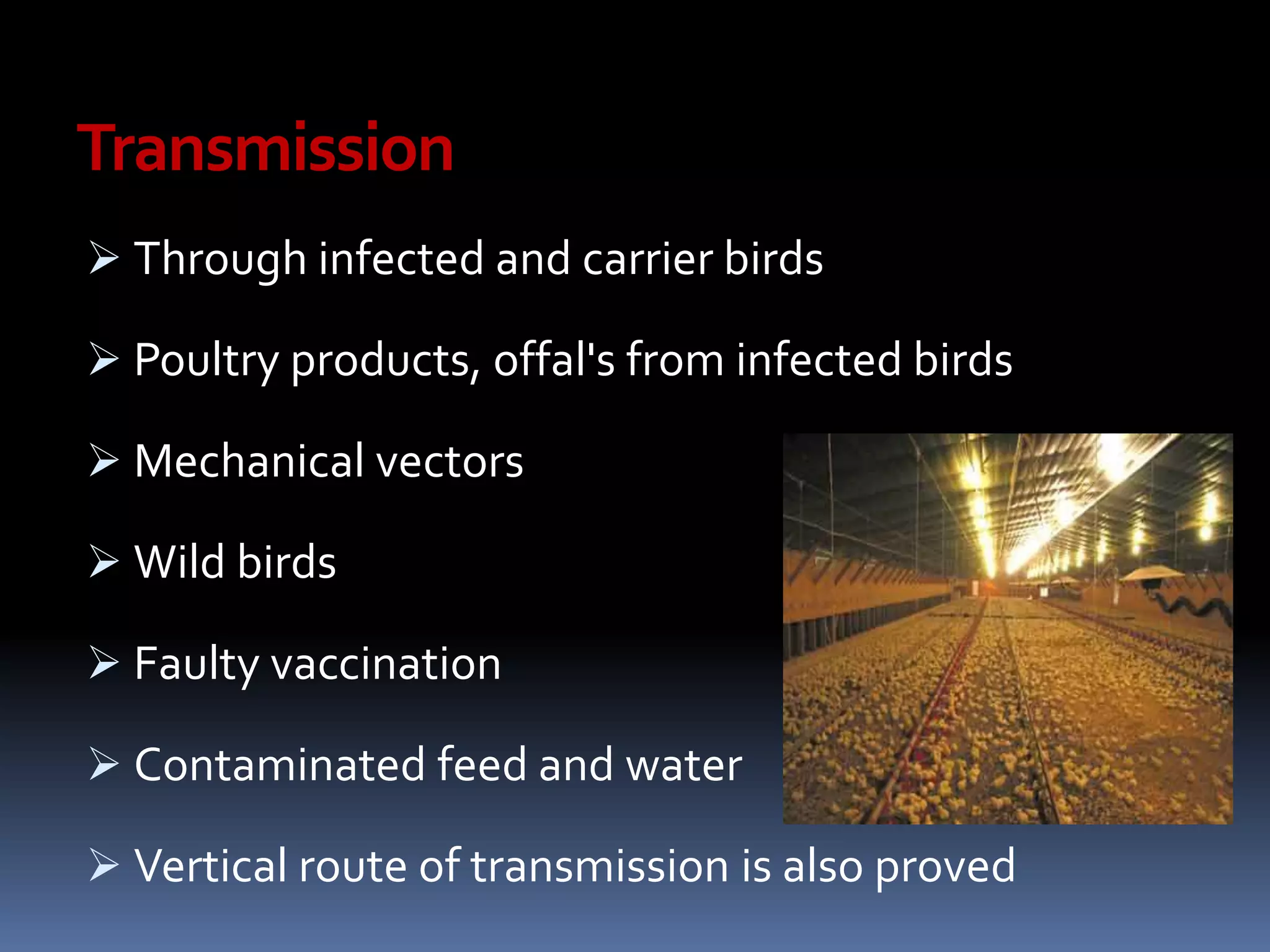 Transmission

➢ Through infected and carrier birds

➢ Poultry products, offal's from infected birds

➢ Mechanical vectors

➢ Wild birds

➢ Faulty vaccination

➢ Contaminated feed and water

➢ Vertical route of transmission is also proved